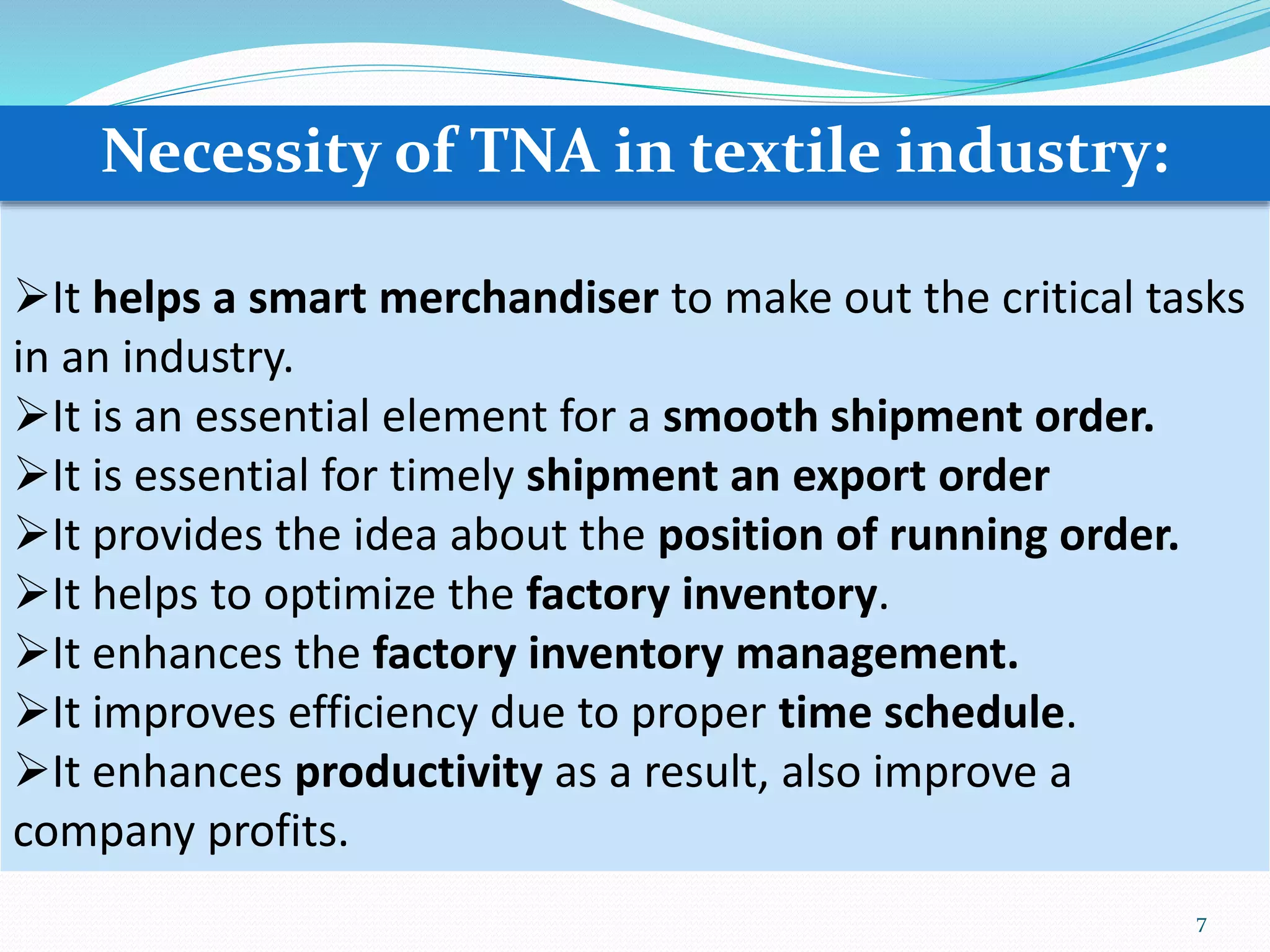 Necessity of TNA in textile industry:

➢It helps a smart merchandiser to make out the critical tasks in an industry.
➢It is an essential element for a smooth shipment order.
➢It is essential for timely shipment an export order
➢It provides the idea about the position of running order.
➢It helps to optimize the factory inventory.
➢It enhances the factory inventory management.
➢It improves efficiency due to proper time schedule.
➢It enhances productivity as a result, also improve a company profits.

7